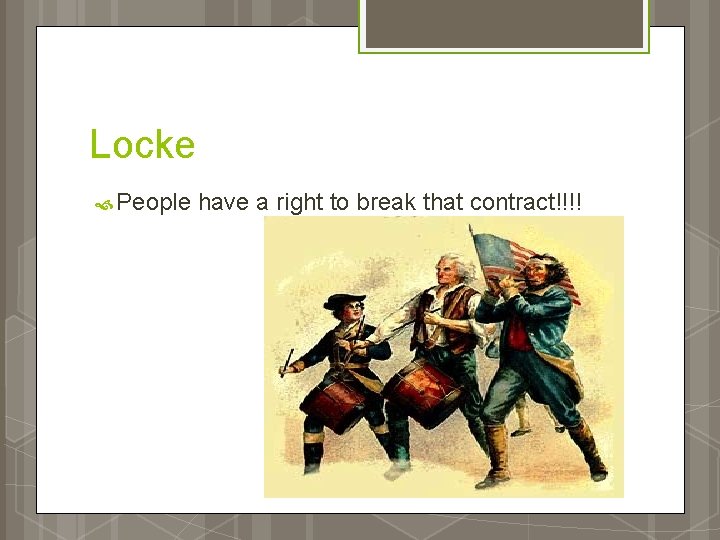 Locke

People have a right to break that contract!!!!